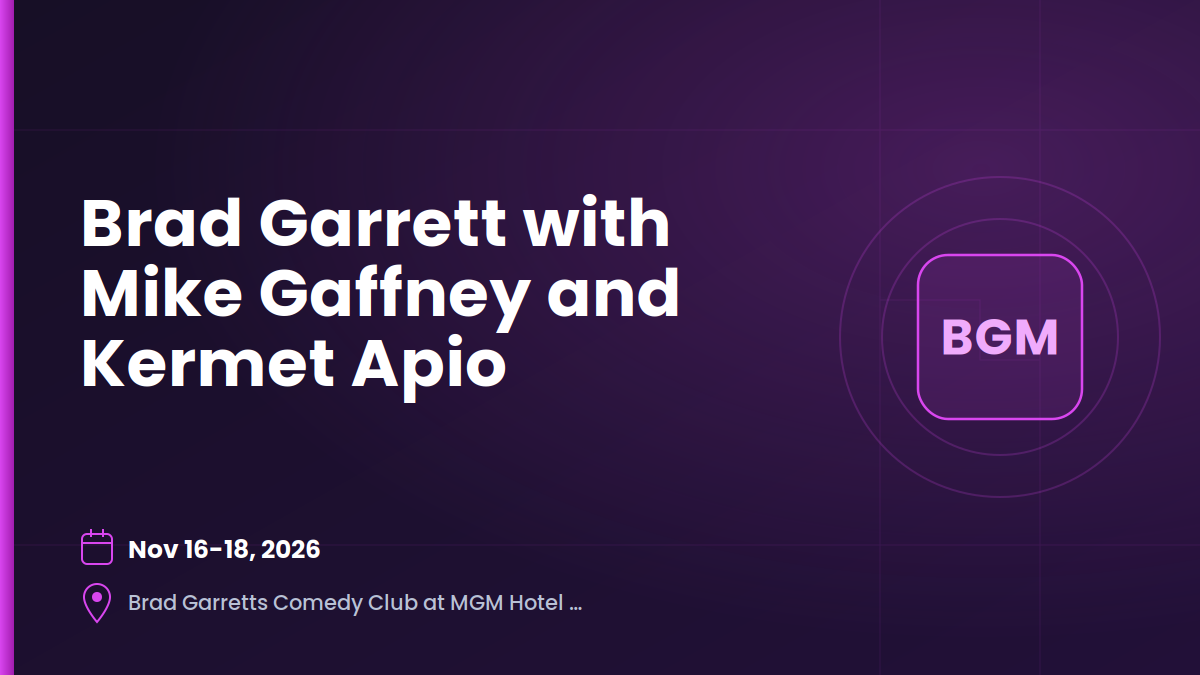 Brad Garrett with Mike Gaffney and Kermet Apio

BGM

Nov 16-18, 2026

Brad Garretts Comedy Club at MGM Hotel ...